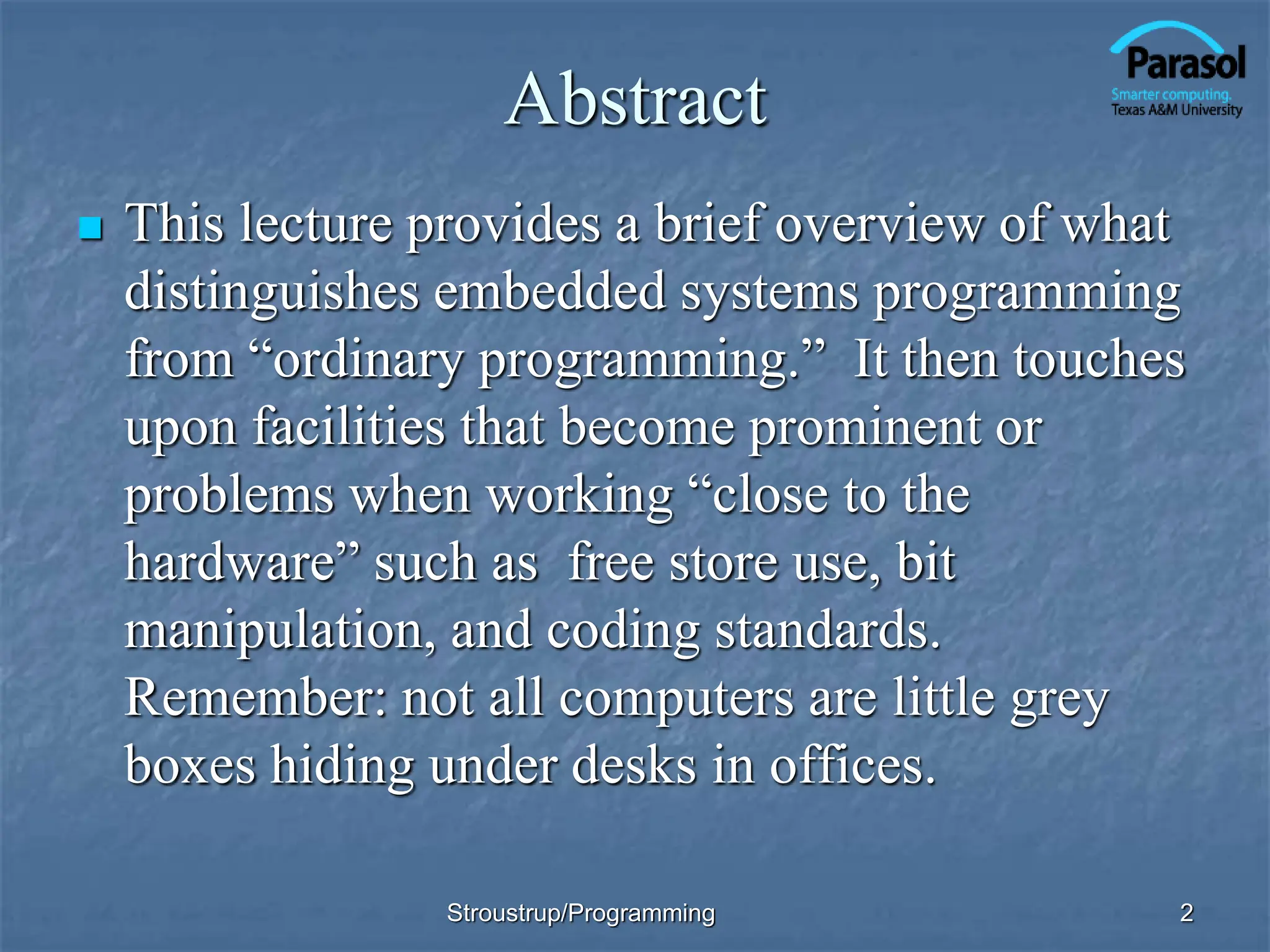 Abstract

Parasol
Smarter computing.
Texas A&M University

This lecture provides a brief overview of what distinguishes embedded systems programming from “ordinary programming.” It then touches upon facilities that become prominent or problems when working “close to the hardware” such as free store use, bit manipulation, and coding standards. Remember: not all computers are little grey boxes hiding under desks in offices.

Stroustrup/Programming

2